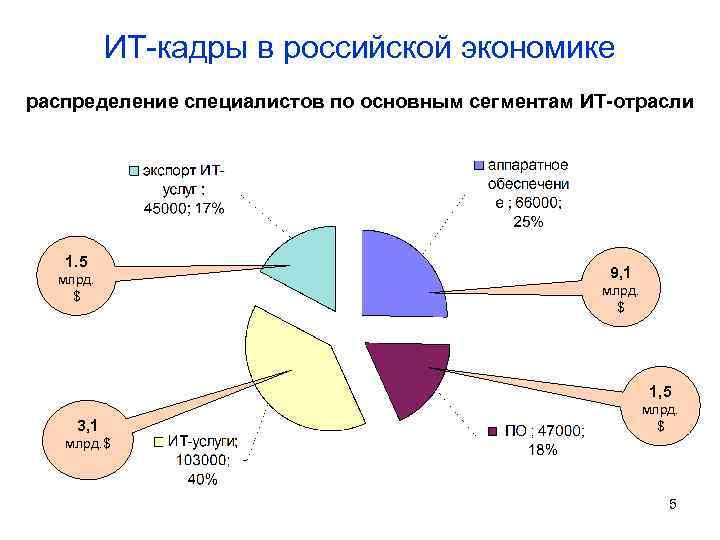 ИТ-кадры в российской экономике

распределение специалистов по основным сегментам ИТ-отрасли

экспорт ИТ-услуг ; 45000; 17%

аппаратное обеспечение ; 66000; 25%

1.5 млрд. $

9,1 млрд. $

1,5 млрд. $

3,1 млрд.$

ИТ-услуги; 103000; 40%

ПО ; 47000; 18%

5